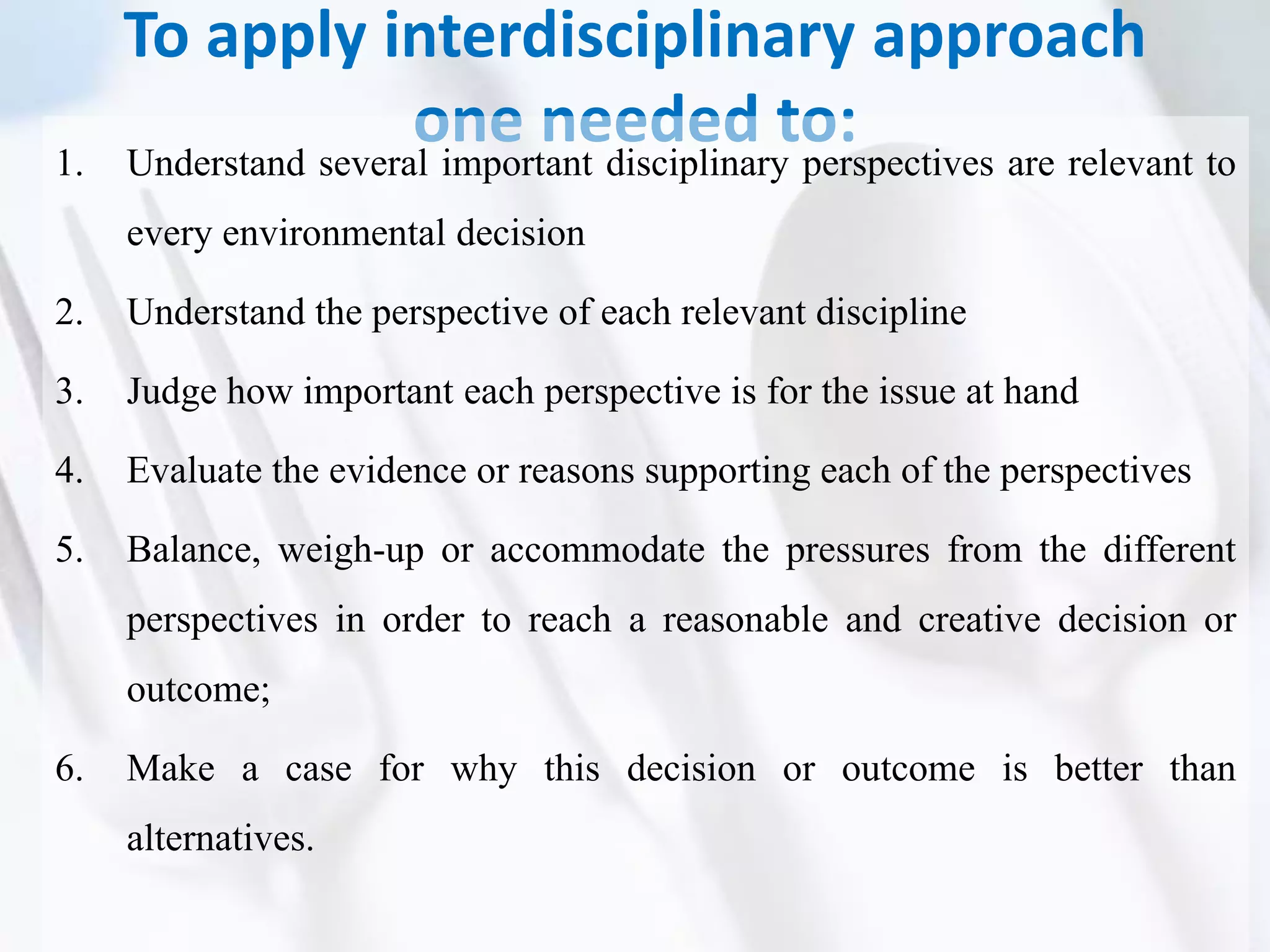 To apply interdisciplinary approach one needed to:

1. Understand several important disciplinary perspectives are relevant to every environmental decision

2. Understand the perspective of each relevant discipline

3. Judge how important each perspective is for the issue at hand

4. Evaluate the evidence or reasons supporting each of the perspectives

5. Balance, weigh-up or accommodate the pressures from the different perspectives in order to reach a reasonable and creative decision or outcome;

6. Make a case for why this decision or outcome is better than alternatives.